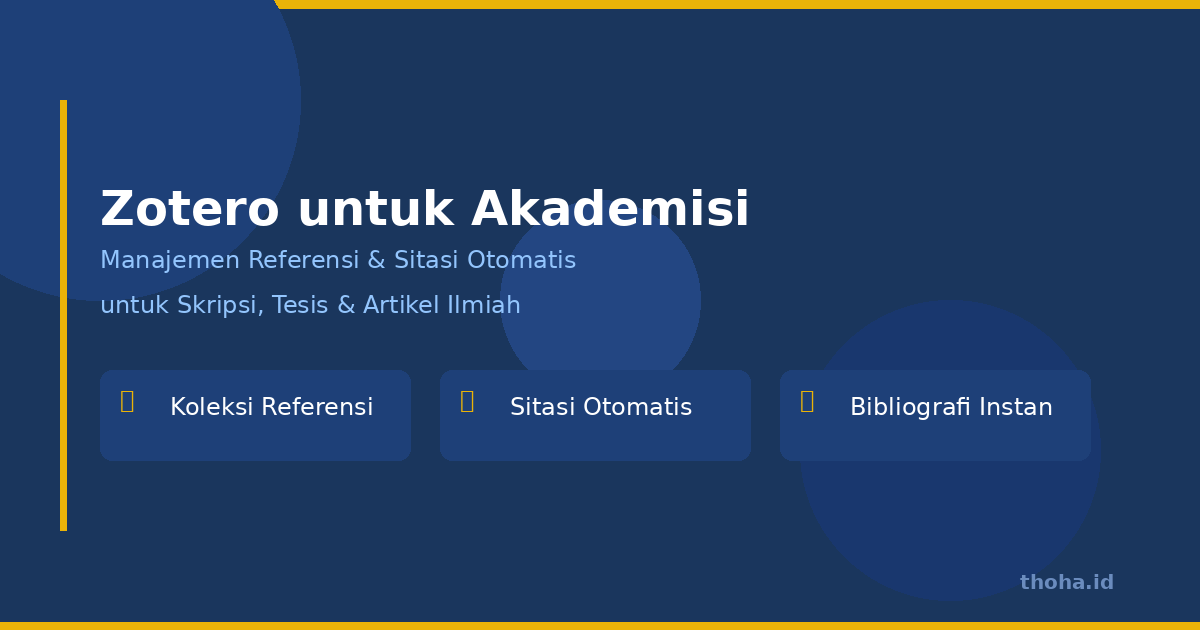 Zotero untuk Akademisi

Manajemen Referensi & Sitasi Otomatis

untuk Skripsi, Tesis & Artikel Ilmiah

Koleksi Referensi

Sitasi Otomatis

Bibliografi Instan

thoha.id